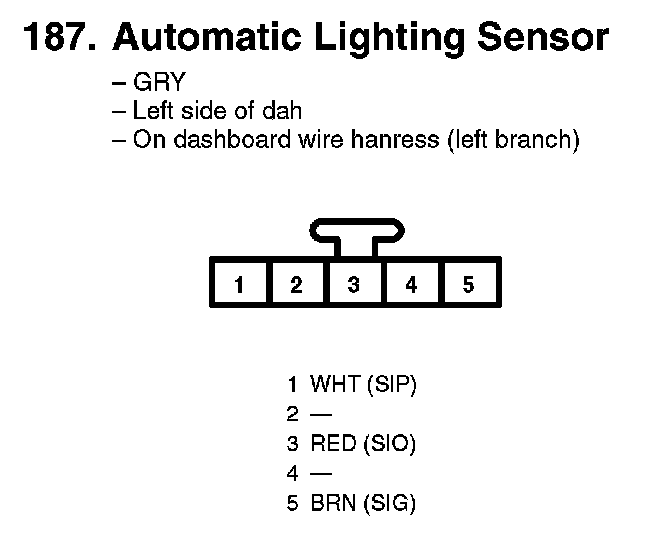 187. Automatic Lighting Sensor

– GRY
– Left side of dah
– On dashboard wire hanress (left branch)

1 2 3 4 5

1 WHT (SIP)
2 —
3 RED (SIO)
4 —
5 BRN (SIG)